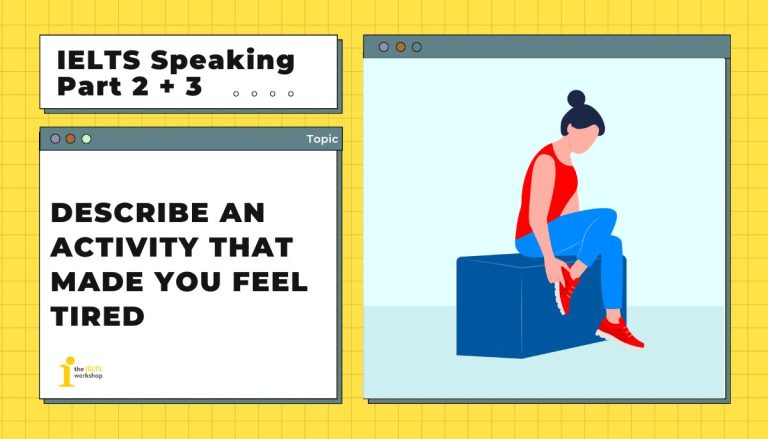 IELTS Speaking Part 2 + 3

Topic

DESCRIBE AN ACTIVITY THAT MADE YOU FEEL TIRED

the IELTS workshop